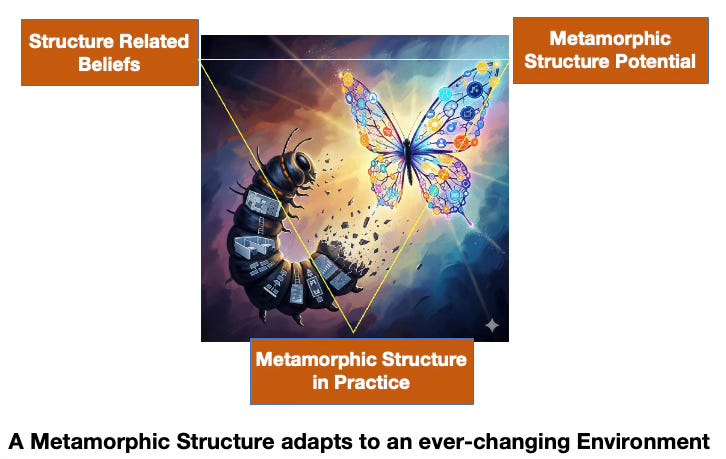 Structure Related Beliefs

Metamorphic Structure Potential

Metamorphic Structure in Practice

A Metamorphic Structure adapts to an ever-changing Environment